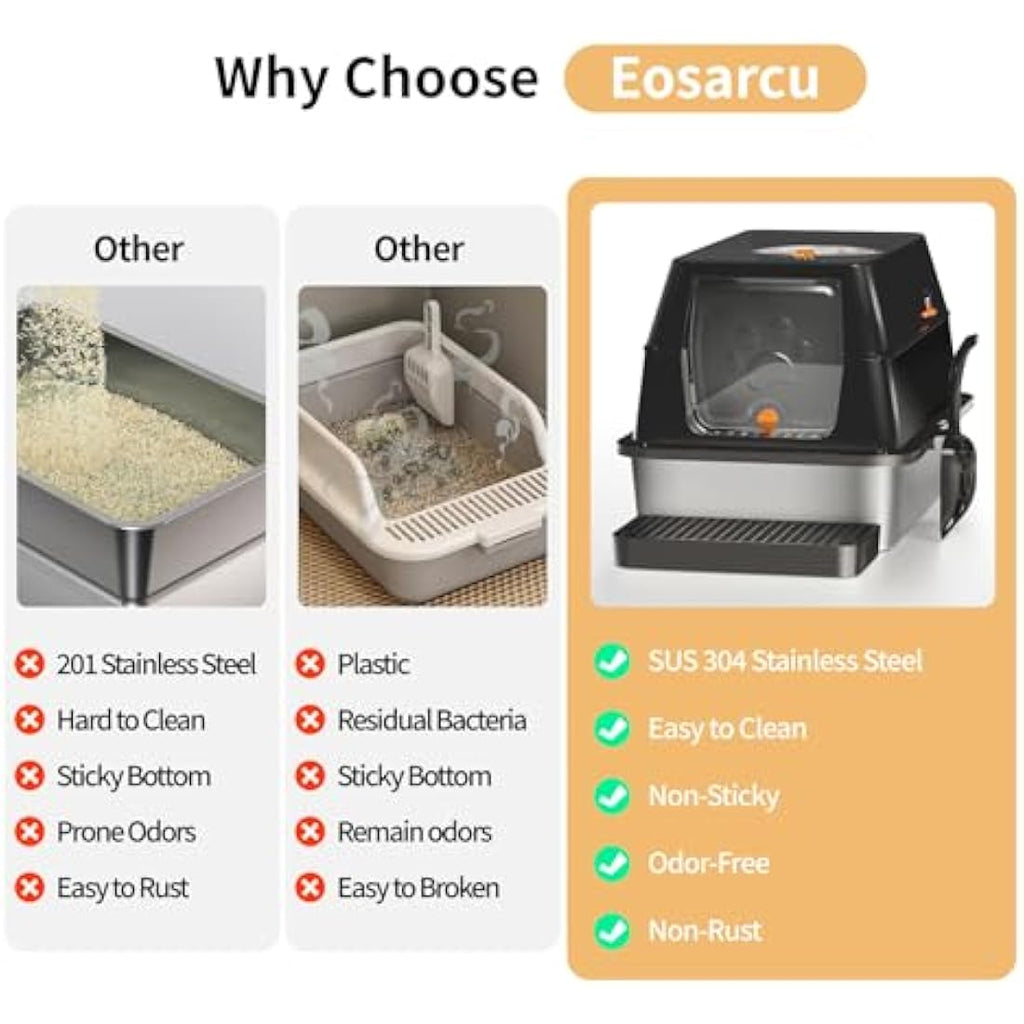 Why Choose Eosarcu

Other

201 Stainless Steel
Hard to Clean
Sticky Bottom
Prone Odors
Easy to Rust

Other

Plastic
Residual Bacteria
Sticky Bottom
Remain odors
Easy to Broken

SUS 304 Stainless Steel
Easy to Clean
Non-Sticky
Odor-Free
Non-Rust